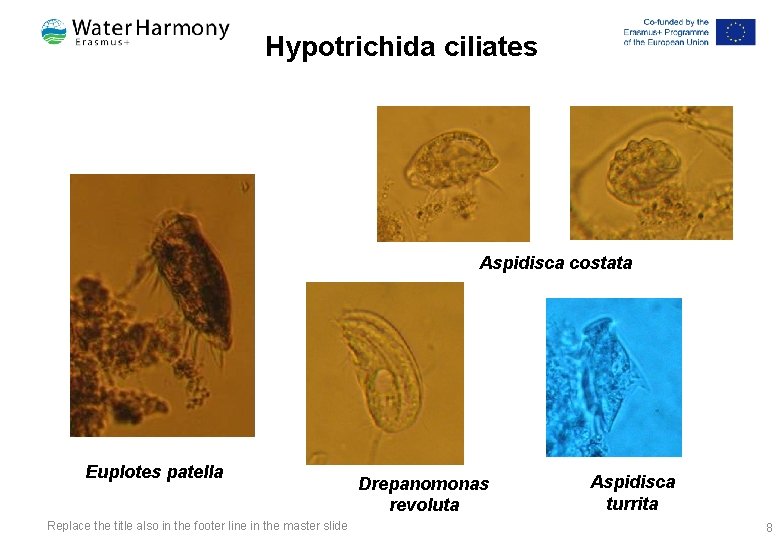 Water Harmony
Erasmus+

Hypotrichida ciliates

Co-funded by the Erasmus+ Programme of the European Union

Aspidisca costata

Euplotes patella

Drepanomonas revoluta

Aspidisca turrita

Replace the title also in the footer line in the master slide

8